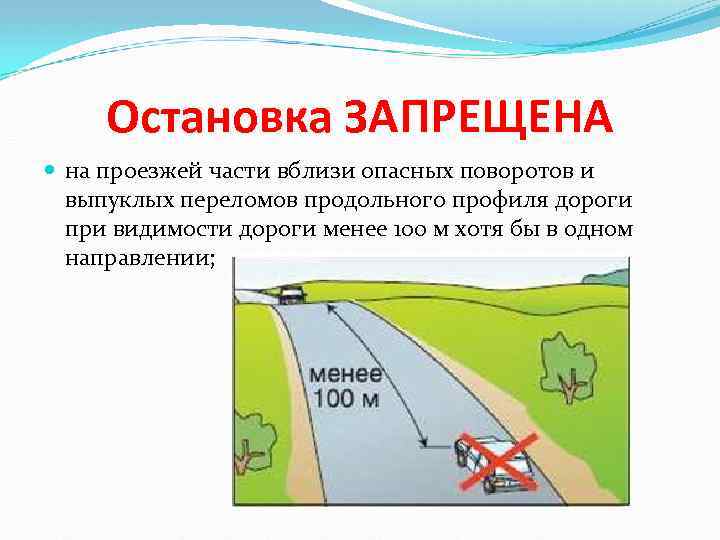 Остановка ЗАПРЕЩЕНА

на проезжей части вблизи опасных поворотов и выпуклых переломов продольного профиля дороги при видимости дороги менее 100 м хотя бы в одном направлении;

менее
100 м